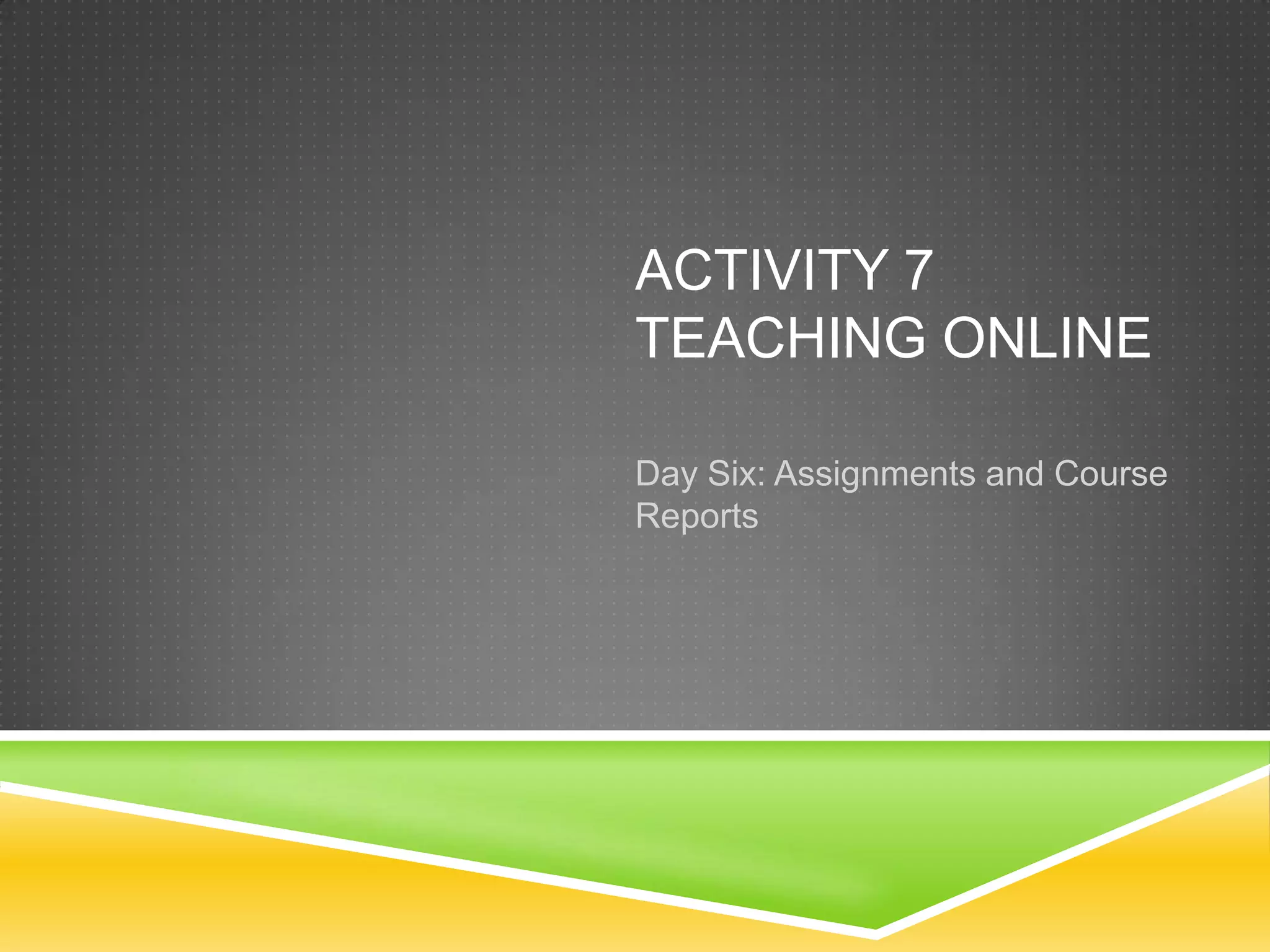 ACTIVITY 7
TEACHING ONLINE

Day Six: Assignments and Course Reports